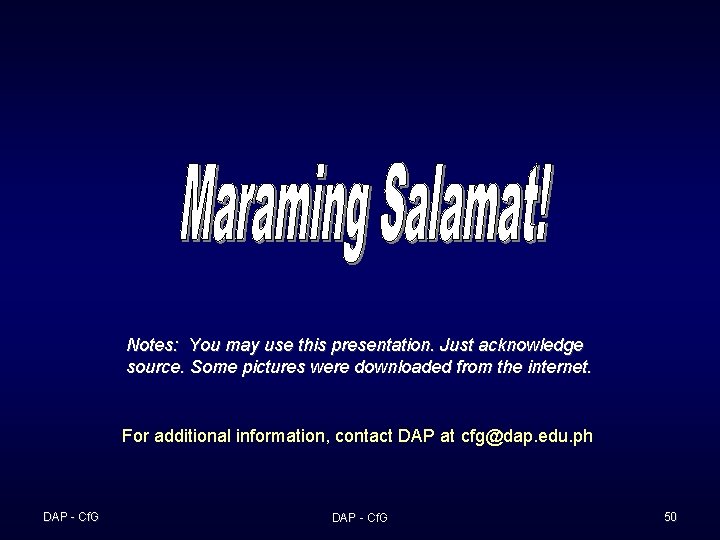 Maraming Salamat!

Notes: You may use this presentation. Just acknowledge source. Some pictures were downloaded from the internet.

For additional information, contact DAP at cfg@dap.edu.ph

DAP - CfG

DAP - CfG

50